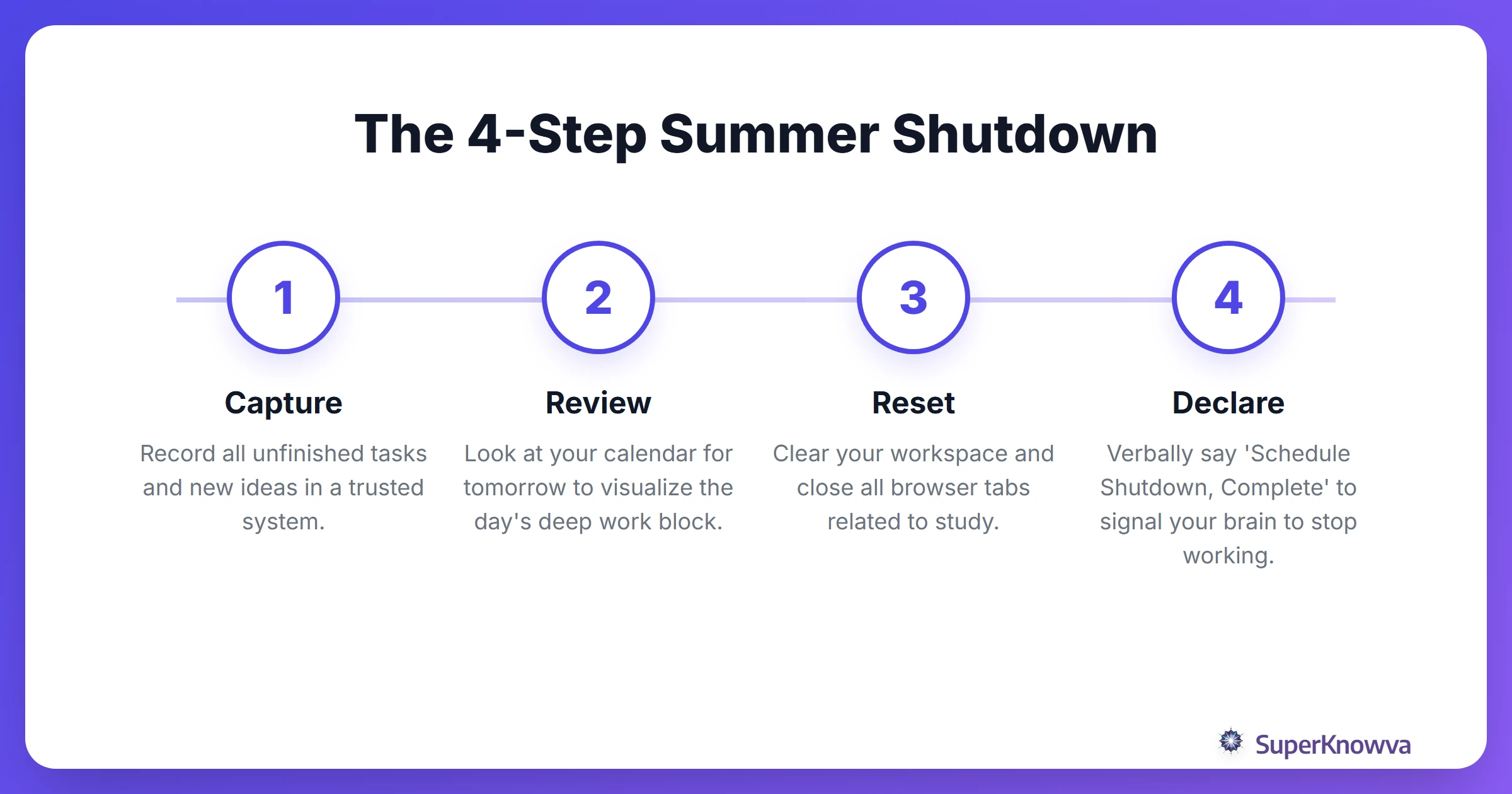 The 4-Step Summer Shutdown

1

Capture

Record all unfinished tasks and new ideas in a trusted system.

2

Review

Look at your calendar for tomorrow to visualize the day's deep work block.

3

Reset

Clear your workspace and close all browser tabs related to study.

4

Declare

Verbally say 'Schedule Shutdown, Complete' to signal your brain to stop working.

SuperKnowva